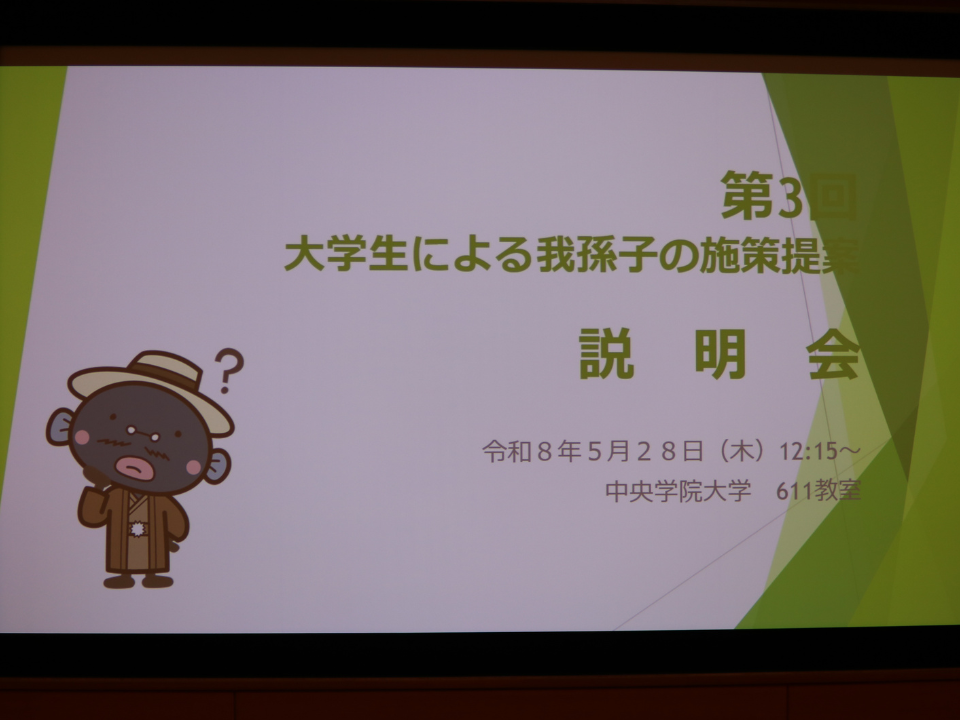 第3回
大学生による我孫子の施策提案

説　明　会

令和８年５月２８日（木）12:15～
中央学院大学　611教室

?